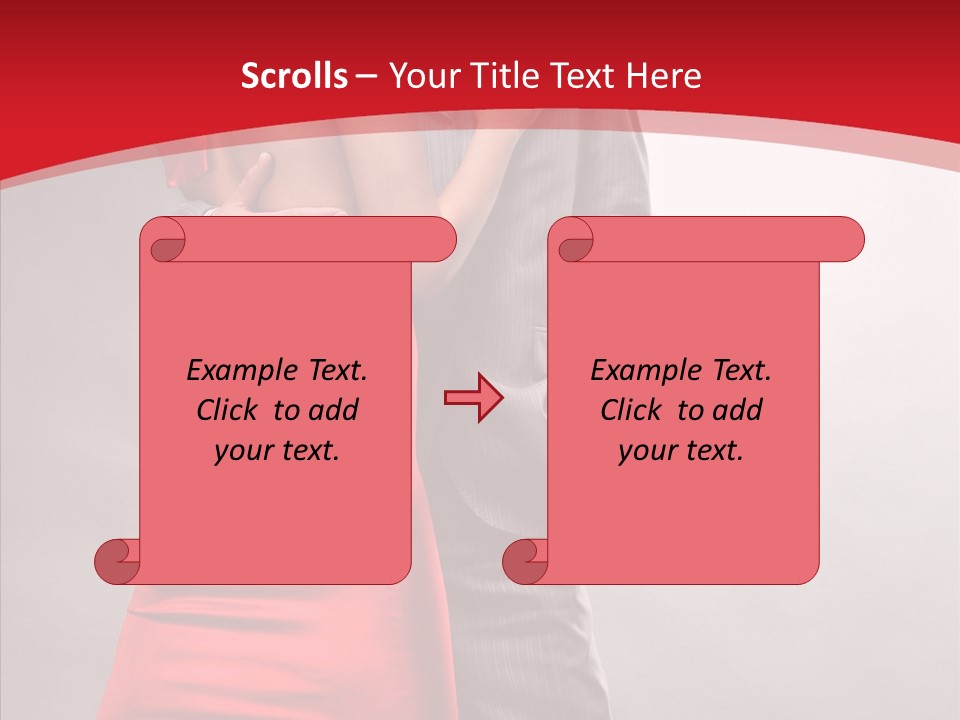 Scrolls – Your Title Text Here

Example Text. Click to add your text.

Example Text. Click to add your text.